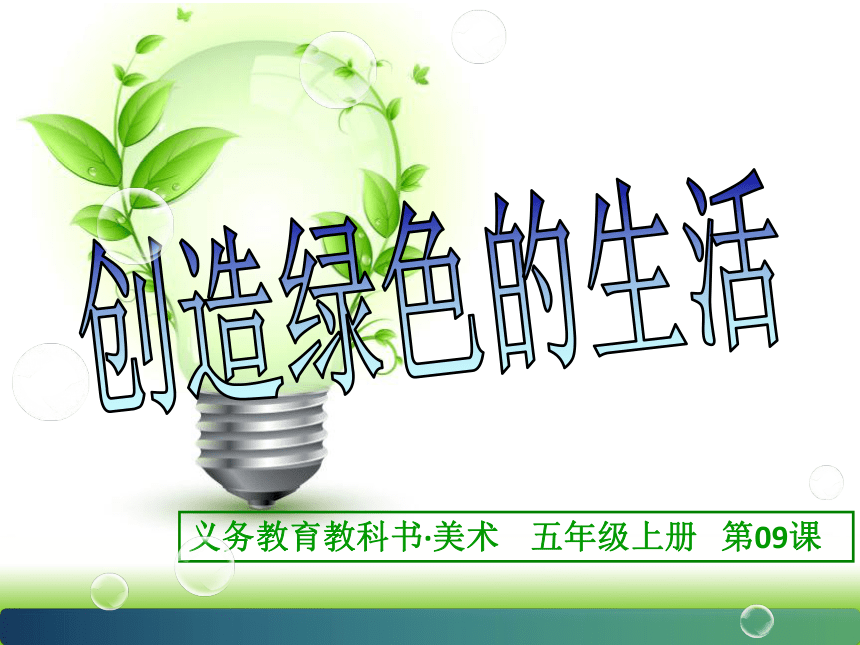 创造绿色的生活

义务教育教科书·美术　五年级上册　第09课